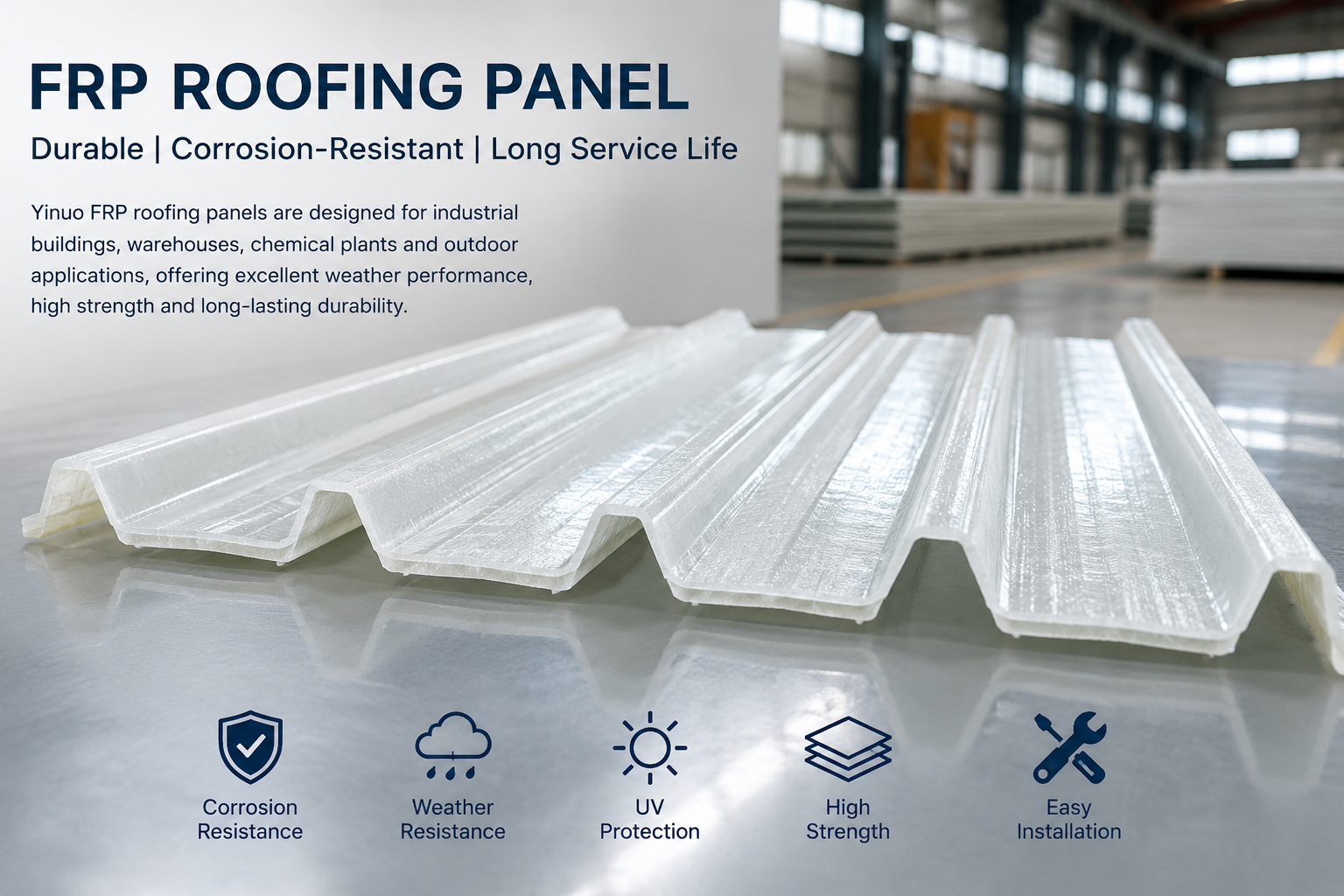 FRP ROOFING PANEL

Durable | Corrosion-Resistant | Long Service Life

Yinuo FRP roofing panels are designed for industrial buildings, warehouses, chemical plants and outdoor applications, offering excellent weather performance, high strength and long-lasting durability.

Corrosion Resistance

Weather Resistance

UV Protection

High Strength

Easy Installation